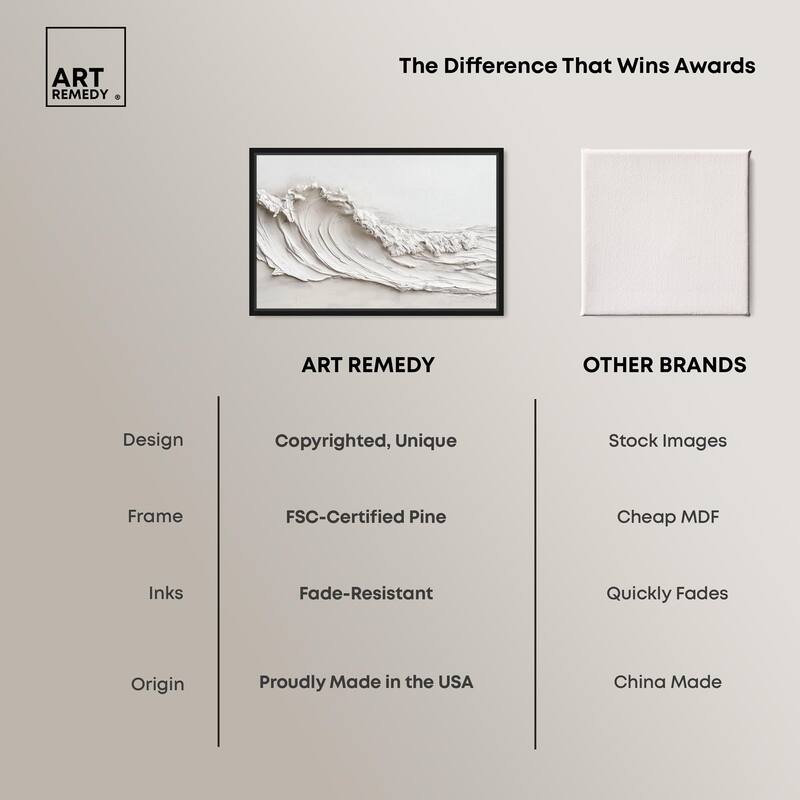 ART REMEDY ®

The Difference That Wins Awards

| | ART REMEDY | OTHER BRANDS |
|---|---|---|
| Design | Copyrighted, Unique | Stock Images |
| Frame | FSC-Certified Pine | Cheap MDF |
| Inks | Fade-Resistant | Quickly Fades |
| Origin | Proudly Made in the USA | China Made |